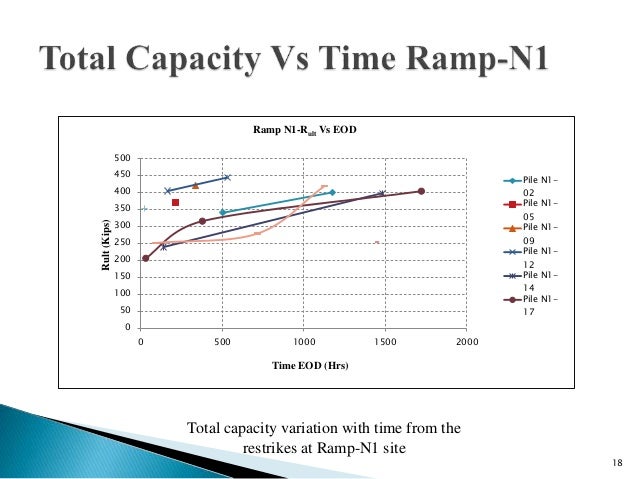 Total Capacity Vs Time Ramp-N1

Ramp N1-$R_{ult}$ Vs EOD

Rult (Kips)

500
450
400
350
300
250
200
150
100
50
0

0 500 1000 1500 2000

Time EOD (Hrs)

Pile N1 – 02
Pile N1 – 05
Pile N1 – 09
Pile N1 – 12
Pile N1 – 14
Pile N1 – 17

Total capacity variation with time from the restrikes at Ramp-N1 site

18